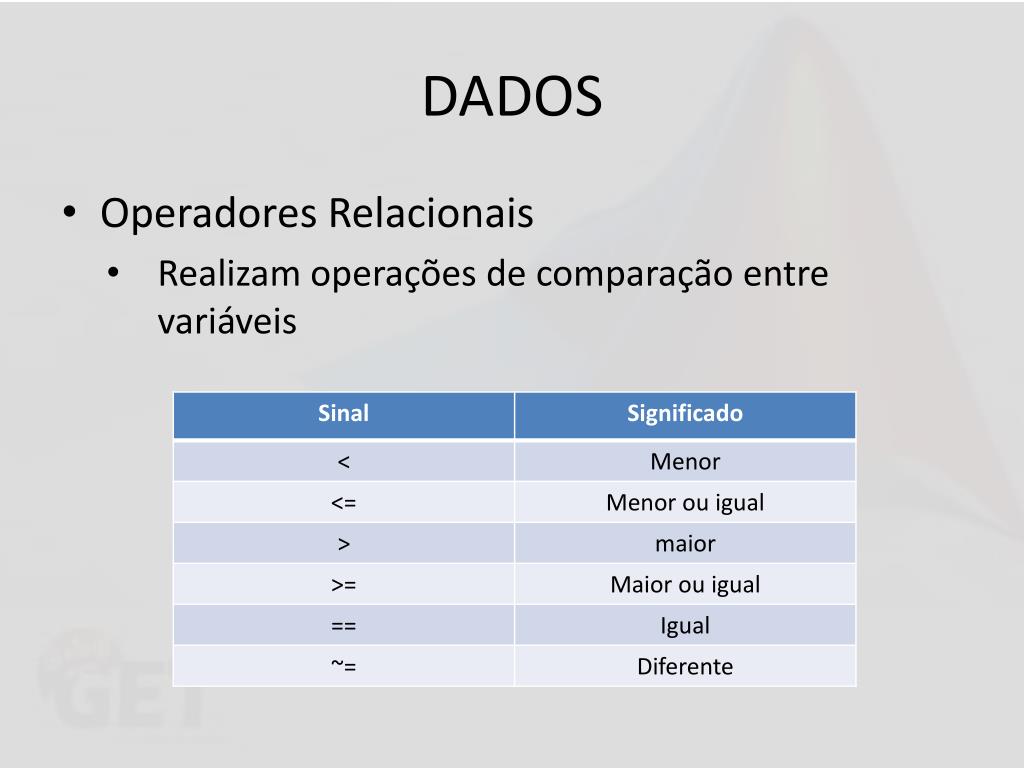 DADOS

• Operadores Relacionais
 • Realizam operações de comparação entre variáveis

| Sinal | Significado |
|---|---|
| < | Menor |
| <= | Menor ou igual |
| > | maior |
| >= | Maior ou igual |
| == | Igual |
| ~= | Diferente |

GET